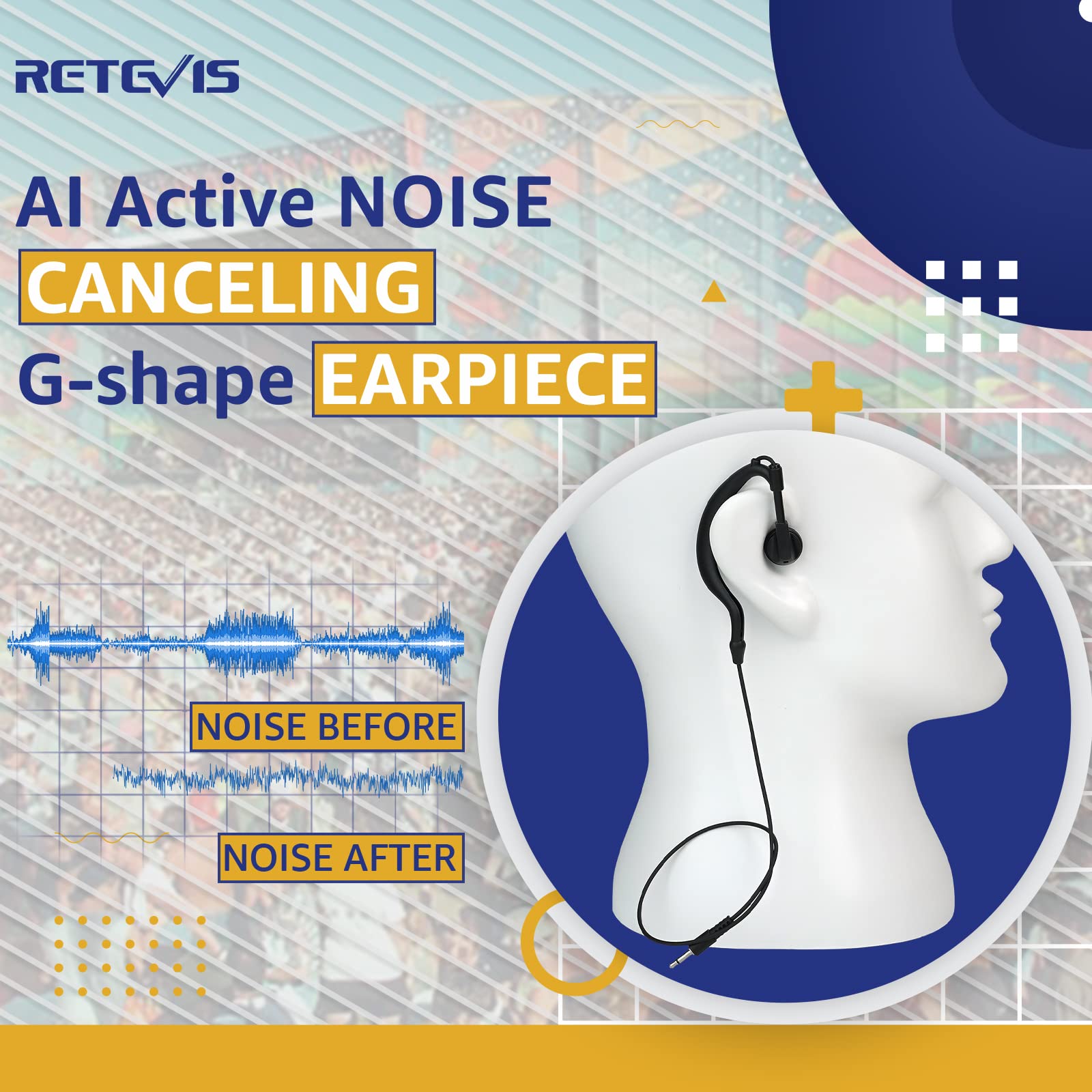 RETEVIS

AI Active NOISE CANCELING G-shape EARPIECE

NOISE BEFORE

NOISE AFTER